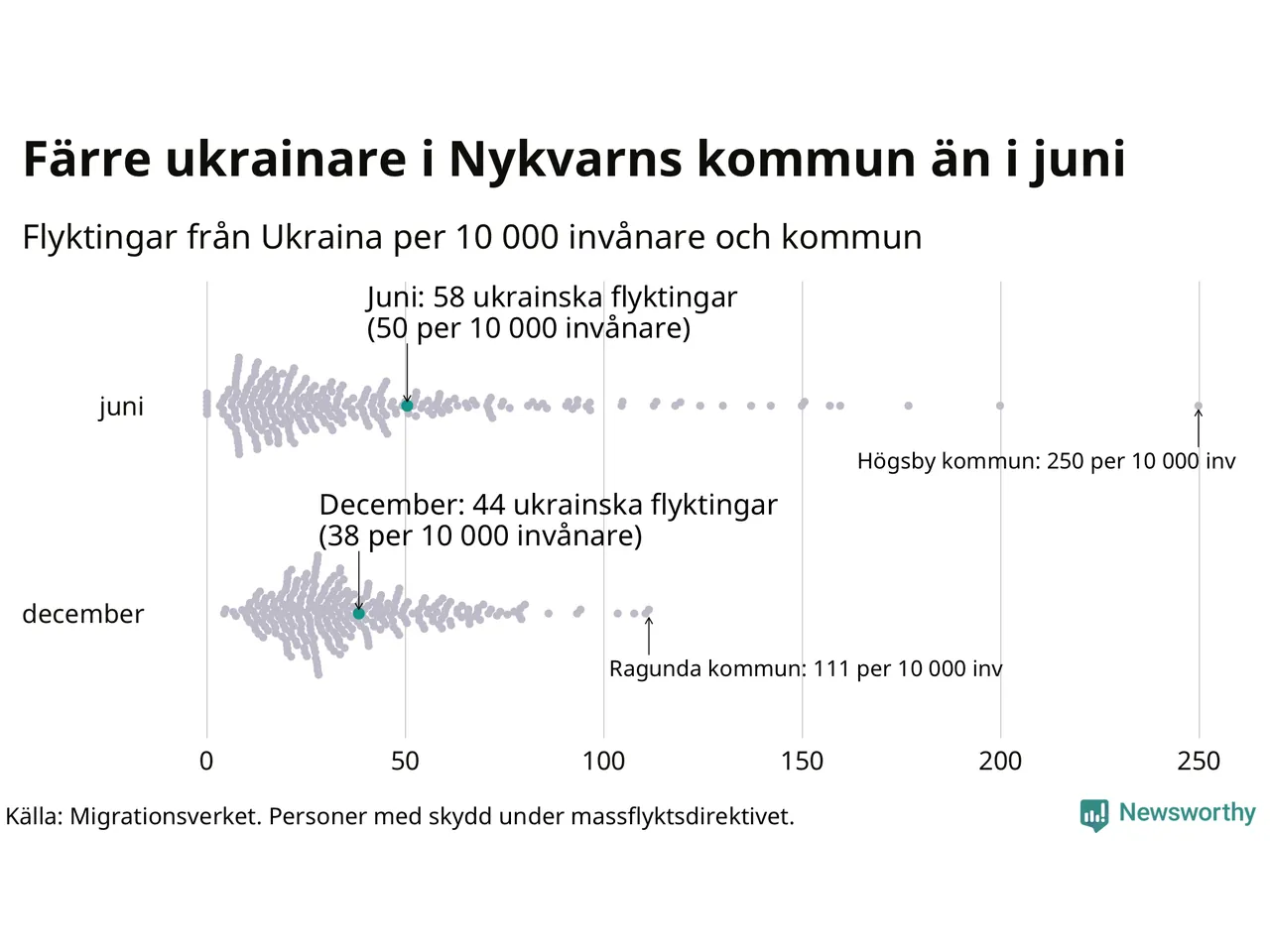 Färre ukrainare i Nykvarns kommun än i juni

Flyktingar från Ukraina per 10 000 invånare och kommun

Juni: 58 ukrainska flyktingar
(50 per 10 000 invånare)

juni

Högsby kommun: 250 per 10 000 inv

December: 44 ukrainska flyktingar
(38 per 10 000 invånare)

december

Ragunda kommun: 111 per 10 000 inv

0
50
100
150
200
250

Källa: Migrationsverket. Personer med skydd under massflyktsdirektivet.

Newsworthy